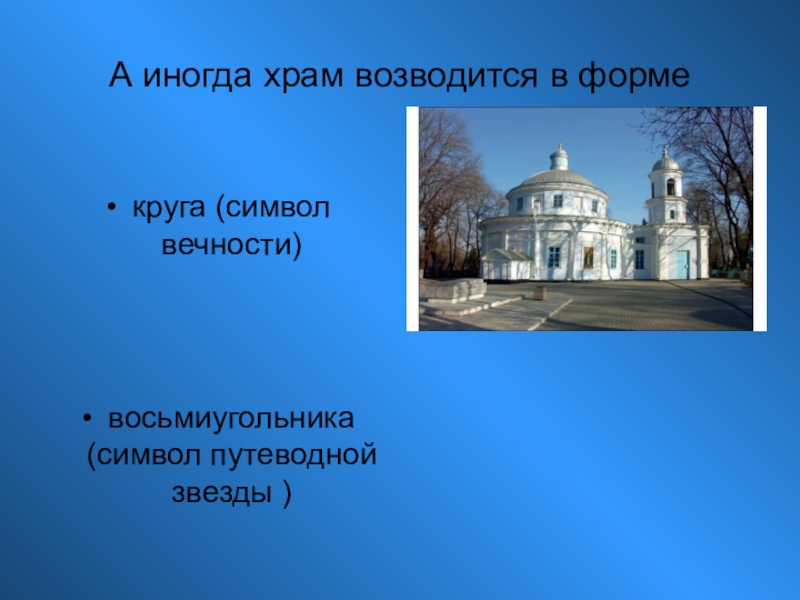 А иногда храм возводится в форме

• круга (символ вечности)

• восьмиугольника (символ путеводной звезды )